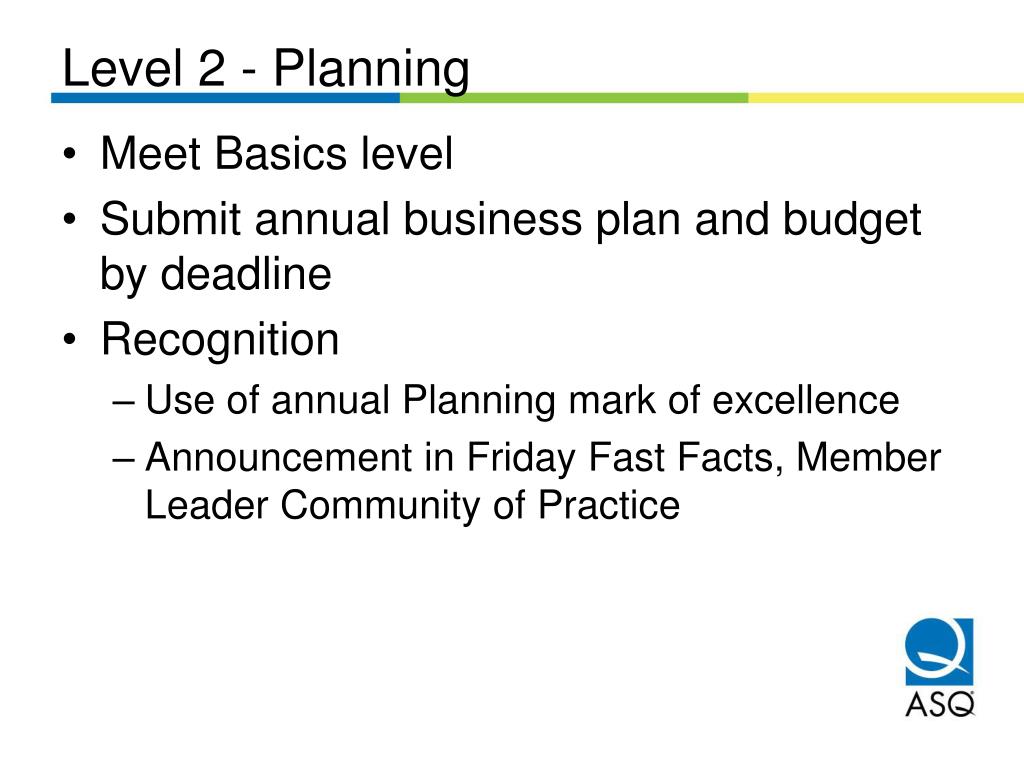 Level 2 - Planning

• Meet Basics level
• Submit annual business plan and budget by deadline
• Recognition
– Use of annual Planning mark of excellence
– Announcement in Friday Fast Facts, Member Leader Community of Practice

ASQ